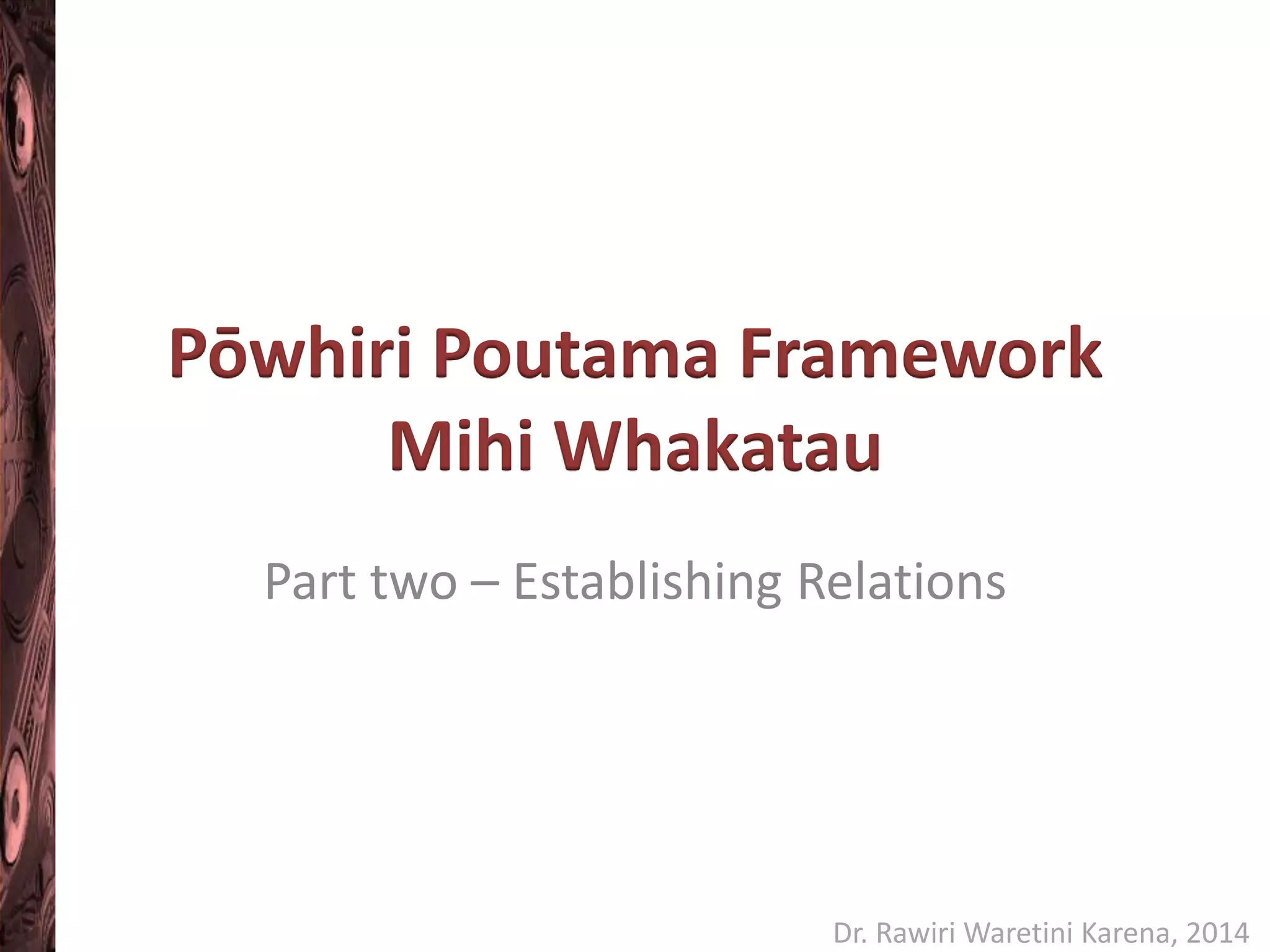 Pōwhiri Poutama Framework
Mihi Whakatau

Part two – Establishing Relations

Dr. Rawiri Waretini Karena, 2014